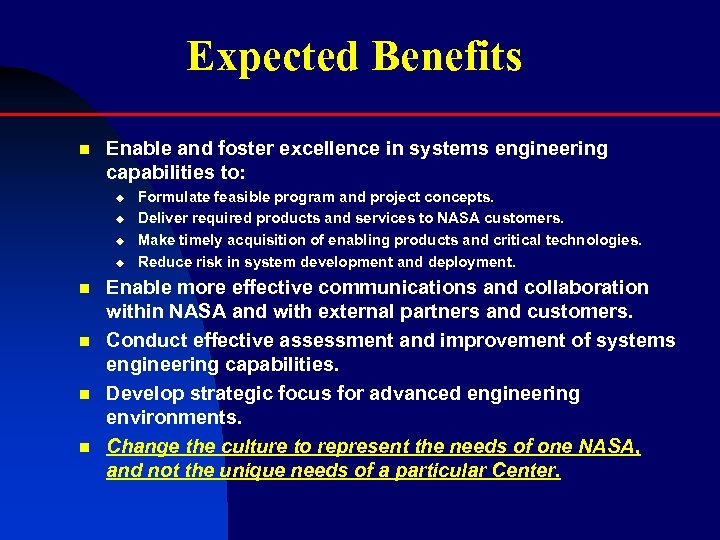 Expected Benefits

- Enable and foster excellence in systems engineering capabilities to:
  - Formulate feasible program and project concepts.
  - Deliver required products and services to NASA customers.
  - Make timely acquisition of enabling products and critical technologies.
  - Reduce risk in system development and deployment.
- Enable more effective communications and collaboration within NASA and with external partners and customers.
- Conduct effective assessment and improvement of systems engineering capabilities.
- Develop strategic focus for advanced engineering environments.
- Change the culture to represent the needs of one NASA, and not the unique needs of a particular Center.